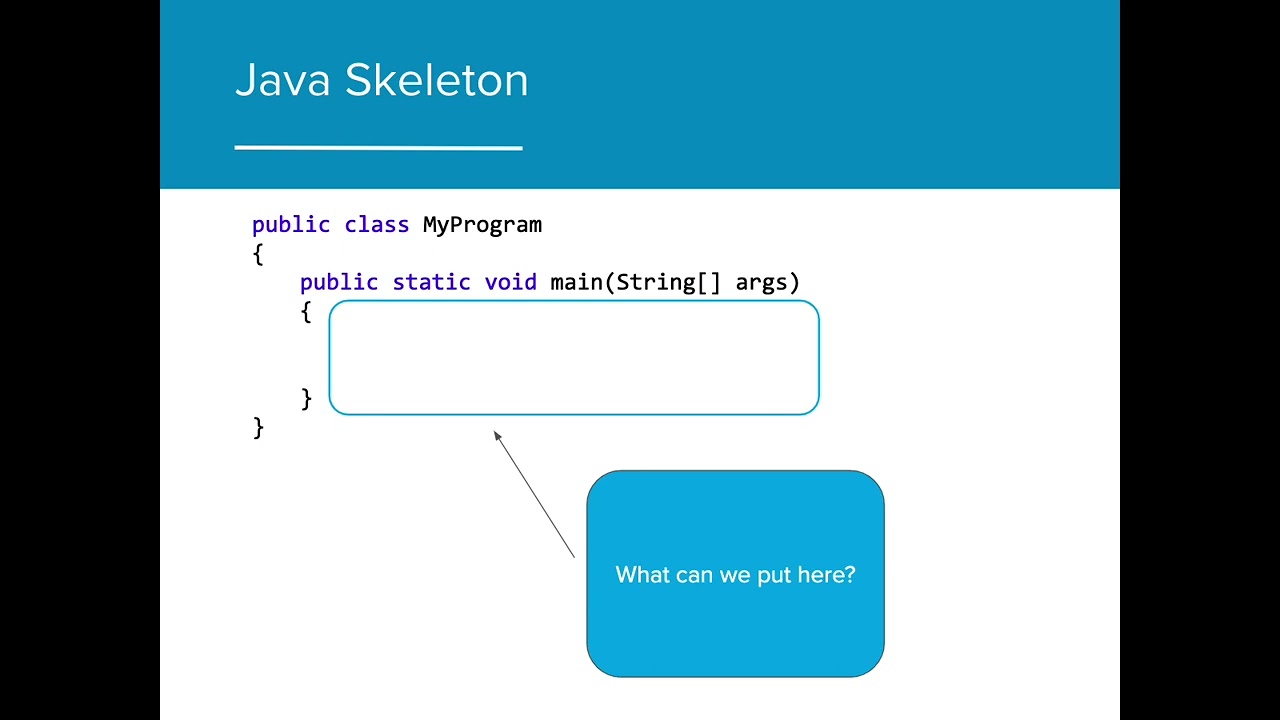 Java Skeleton

public class MyProgram
{
    public static void main(String[] args)
    {

    }
}

What can we put here?